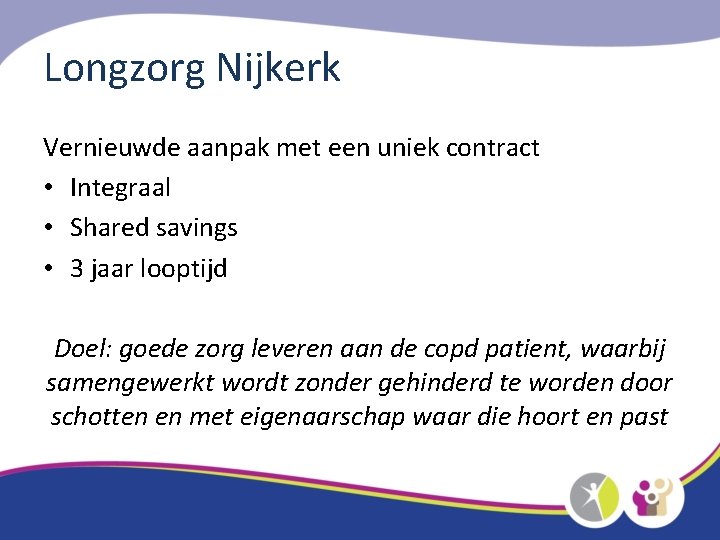 Longzorg Nijkerk

Vernieuwde aanpak met een uniek contract
• Integraal
• Shared savings
• 3 jaar looptijd

Doel: goede zorg leveren aan de copd patient, waarbij samengewerkt wordt zonder gehinderd te worden door schotten en met eigenaarschap waar die hoort en past